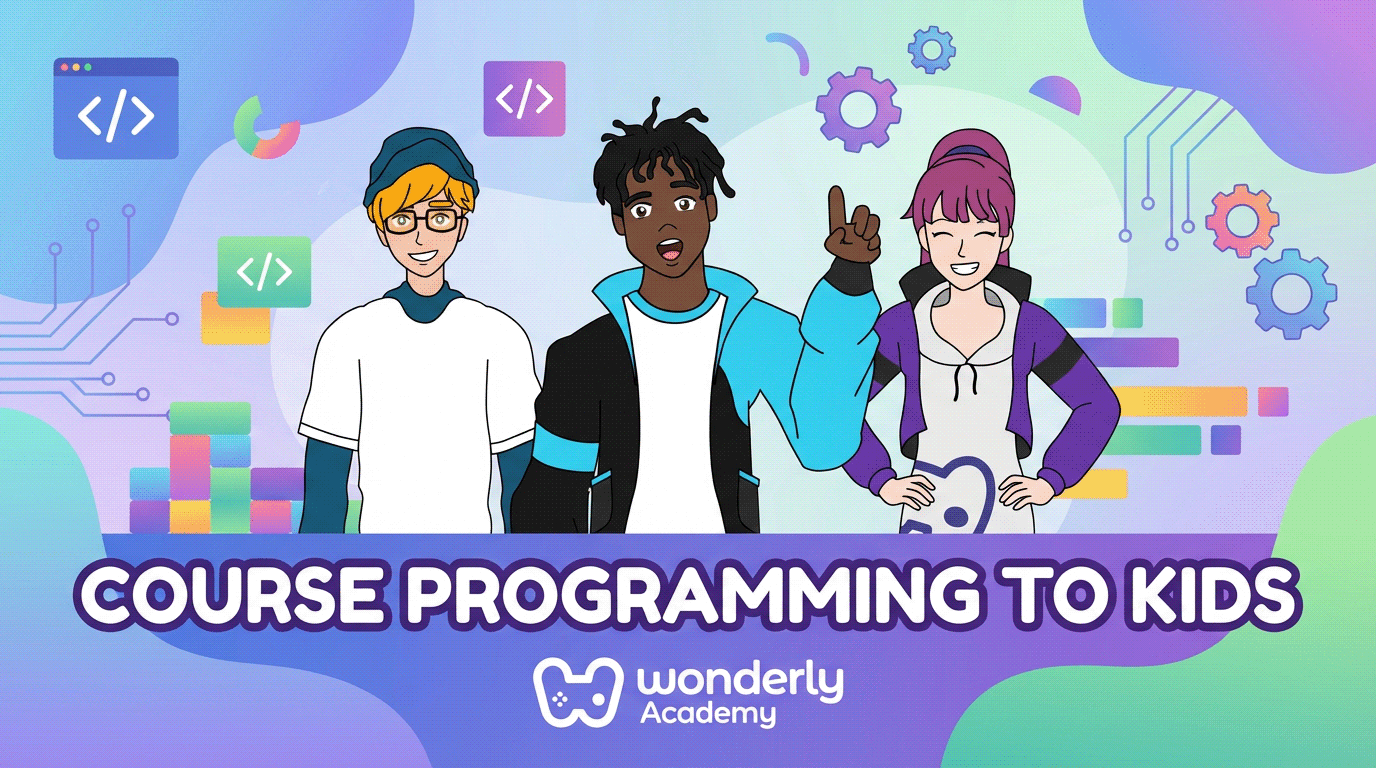 </>

</>

</>

COURSE PROGRAMMING TO KIDS

wonderly
Academy